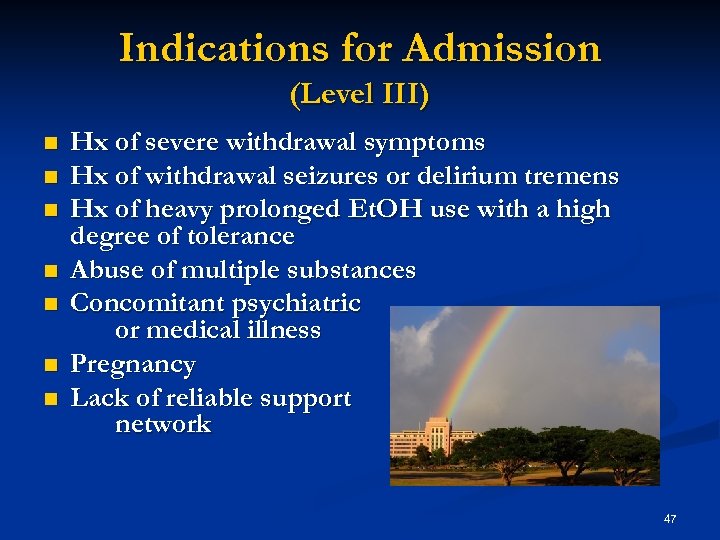 Indications for Admission
(Level III)

- Hx of severe withdrawal symptoms
- Hx of withdrawal seizures or delirium tremens
- Hx of heavy prolonged EtOH use with a high degree of tolerance
- Abuse of multiple substances
- Concomitant psychiatric or medical illness
- Pregnancy
- Lack of reliable support network

47